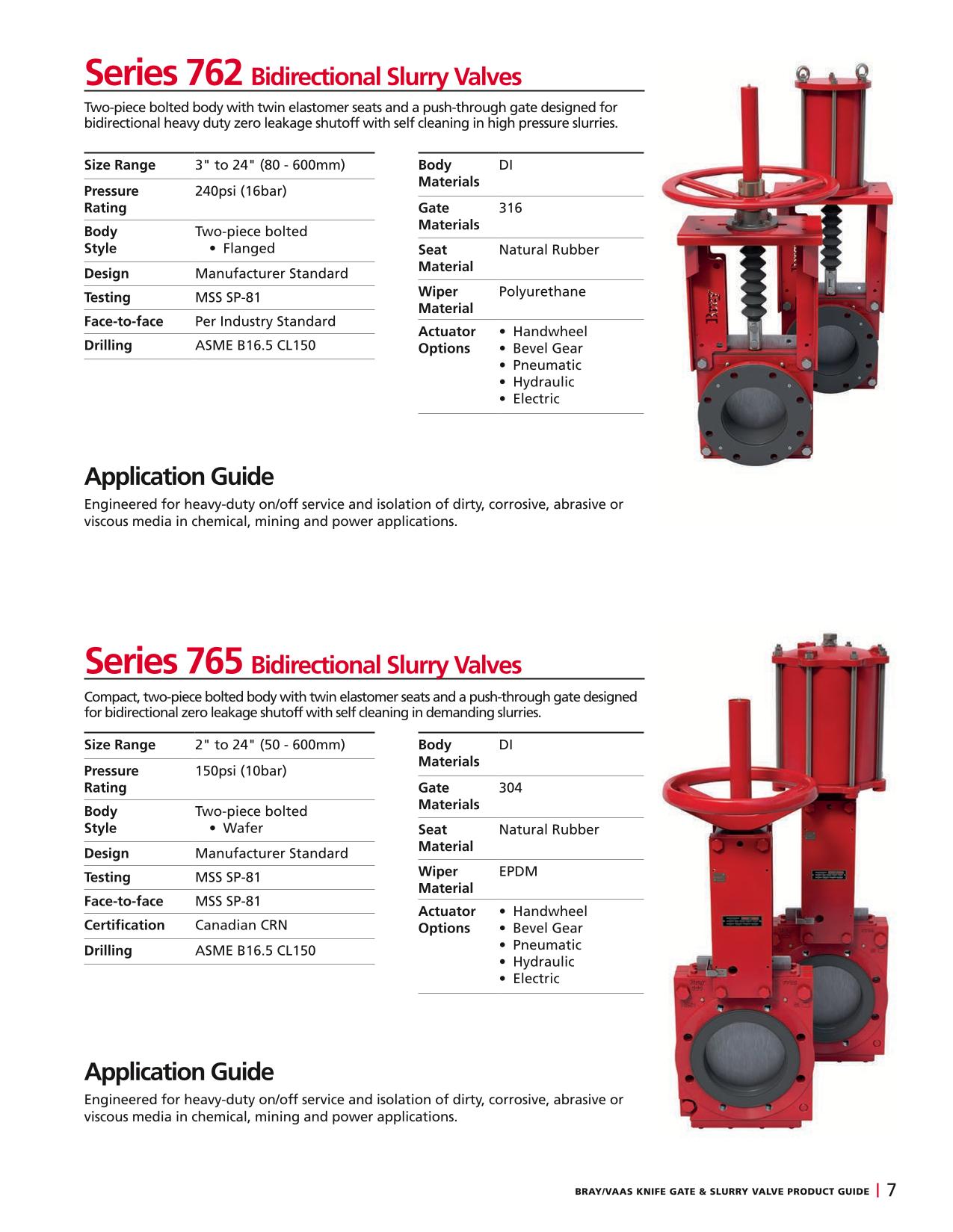 Series 762 Bidirectional Slurry Valves

Two-piece bolted body with twin elastomer seats and a push-through gate designed for bidirectional heavy duty zero leakage shutoff with self cleaning in high pressure slurries.

| | |
|---|---|
| Size Range | 3" to 24" (80 - 600mm) |
| Pressure Rating | 240psi (16bar) |
| Body Style | Two-piece bolted • Flanged |
| Design | Manufacturer Standard |
| Testing | MSS SP-81 |
| Face-to-face | Per Industry Standard |
| Drilling | ASME B16.5 CL150 |

| | |
|---|---|
| Body Materials | DI |
| Gate Materials | 316 |
| Seat Material | Natural Rubber |
| Wiper Material | Polyurethane |
| Actuator Options | • Handwheel • Bevel Gear • Pneumatic • Hydraulic • Electric |

Bray

Application Guide

Engineered for heavy-duty on/off service and isolation of dirty, corrosive, abrasive or viscous media in chemical, mining and power applications.

Series 765 Bidirectional Slurry Valves

Compact, two-piece bolted body with twin elastomer seats and a push-through gate designed for bidirectional zero leakage shutoff with self cleaning in demanding slurries.

| | |
|---|---|
| Size Range | 2" to 24" (50 - 600mm) |
| Pressure Rating | 150psi (10bar) |
| Body Style | Two-piece bolted • Wafer |
| Design | Manufacturer Standard |
| Testing | MSS SP-81 |
| Face-to-face | MSS SP-81 |
| Certification | Canadian CRN |
| Drilling | ASME B16.5 CL150 |

| | |
|---|---|
| Body Materials | DI |
| Gate Materials | 304 |
| Seat Material | Natural Rubber |
| Wiper Material | EPDM |
| Actuator Options | • Handwheel • Bevel Gear • Pneumatic • Hydraulic • Electric |

Application Guide

Engineered for heavy-duty on/off service and isolation of dirty, corrosive, abrasive or viscous media in chemical, mining and power applications.

BRAY/VAAS KNIFE GATE & SLURRY VALVE PRODUCT GUIDE | 7